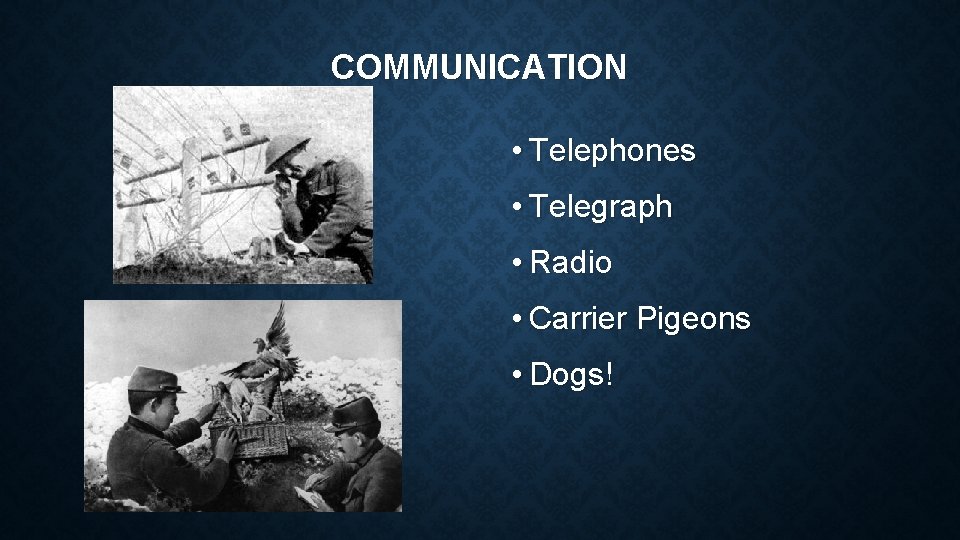 COMMUNICATION

• Telephones
• Telegraph
• Radio
• Carrier Pigeons
• Dogs!